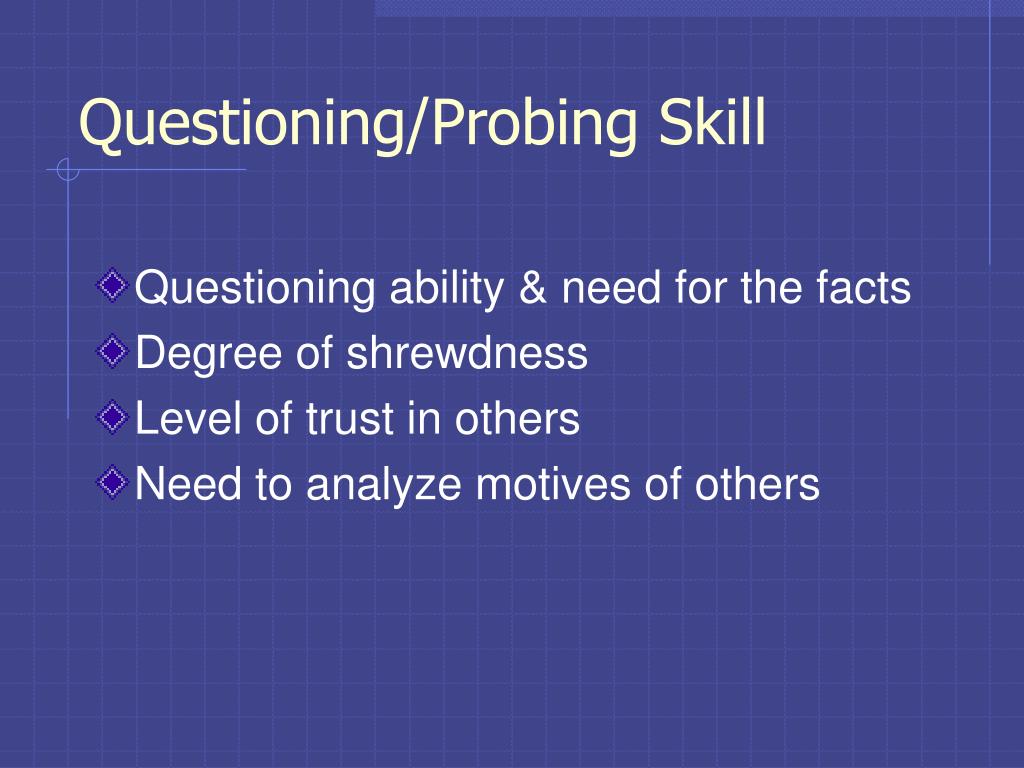 Questioning/Probing Skill

Questioning ability & need for the facts
Degree of shrewdness
Level of trust in others
Need to analyze motives of others